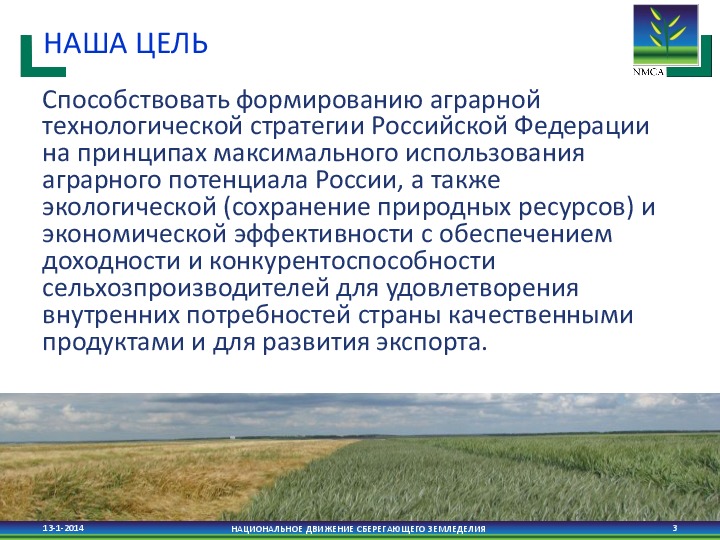 НАША ЦЕЛЬ

NMCA

Способствовать формированию аграрной технологической стратегии Российской Федерации на принципах максимального использования аграрного потенциала России, а также экологической (сохранение природных ресурсов) и экономической эффективности с обеспечением доходности и конкурентоспособности сельхозпроизводителей для удовлетворения внутренних потребностей страны качественными продуктами и для развития экспорта.

13-1-2014

НАЦИОНАЛЬНОЕ ДВИЖЕНИЕ СБЕРЕГАЮЩЕГО ЗЕМЛЕДЕЛИЯ

3